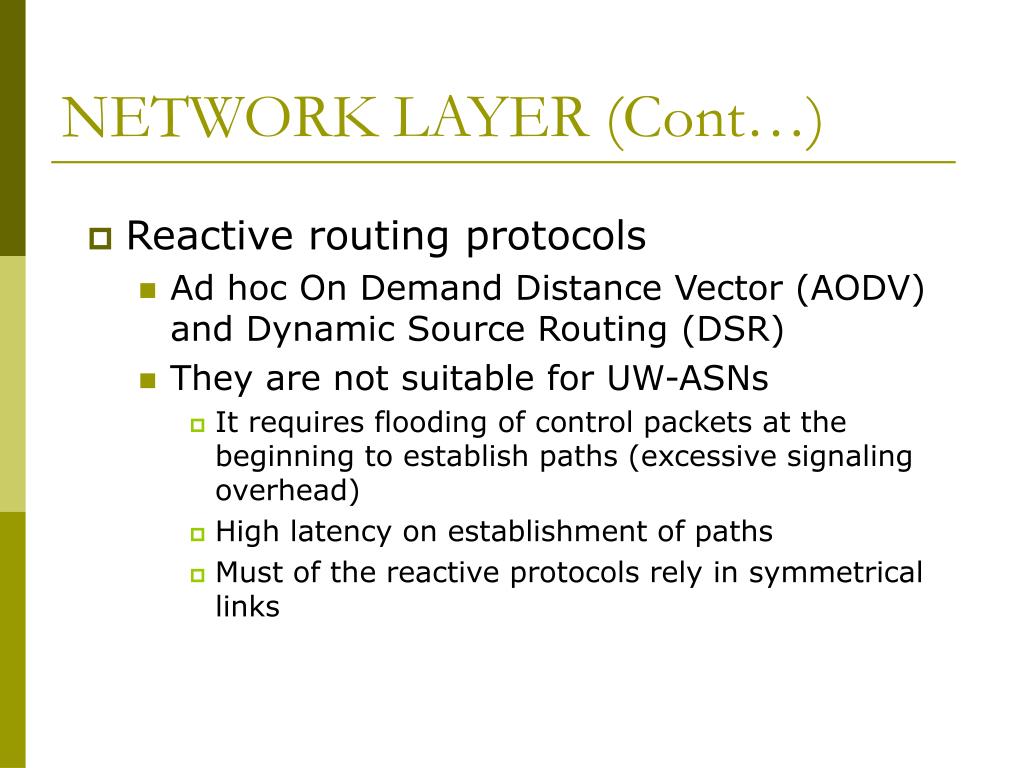 NETWORK LAYER (Cont…)

Reactive routing protocols

Ad hoc On Demand Distance Vector (AODV) and Dynamic Source Routing (DSR)

They are not suitable for UW-ASNs

It requires flooding of control packets at the beginning to establish paths (excessive signaling overhead)

High latency on establishment of paths

Must of the reactive protocols rely in symmetrical links